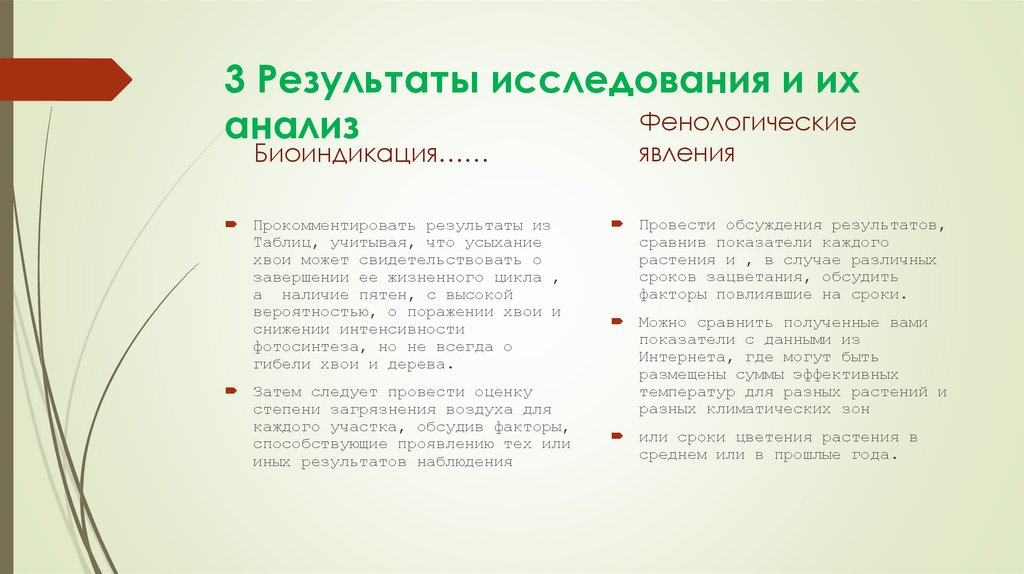 3 Результаты исследования и их анализ

Биоиндикация……

Прокомментировать результаты из Таблиц, учитывая, что усыхание хвои может свидетельствовать о завершении ее жизненного цикла , а наличие пятен, с высокой вероятностью, о поражении хвои и снижении интенсивности фотосинтеза, но не всегда о гибели хвои и дерева.

Затем следует провести оценку степени загрязнения воздуха для каждого участка, обсудив факторы, способствующие проявлению тех или иных результатов наблюдения

Фенологические явления

Провести обсуждения результатов, сравнив показатели каждого растения и , в случае различных сроков зацветания, обсудить факторы повлиявшие на сроки.

Можно сравнить полученные вами показатели с данными из Интернета, где могут быть размещены суммы эффективных температур для разных растений и разных климатических зон

или сроки цветения растения в среднем или в прошлые года.